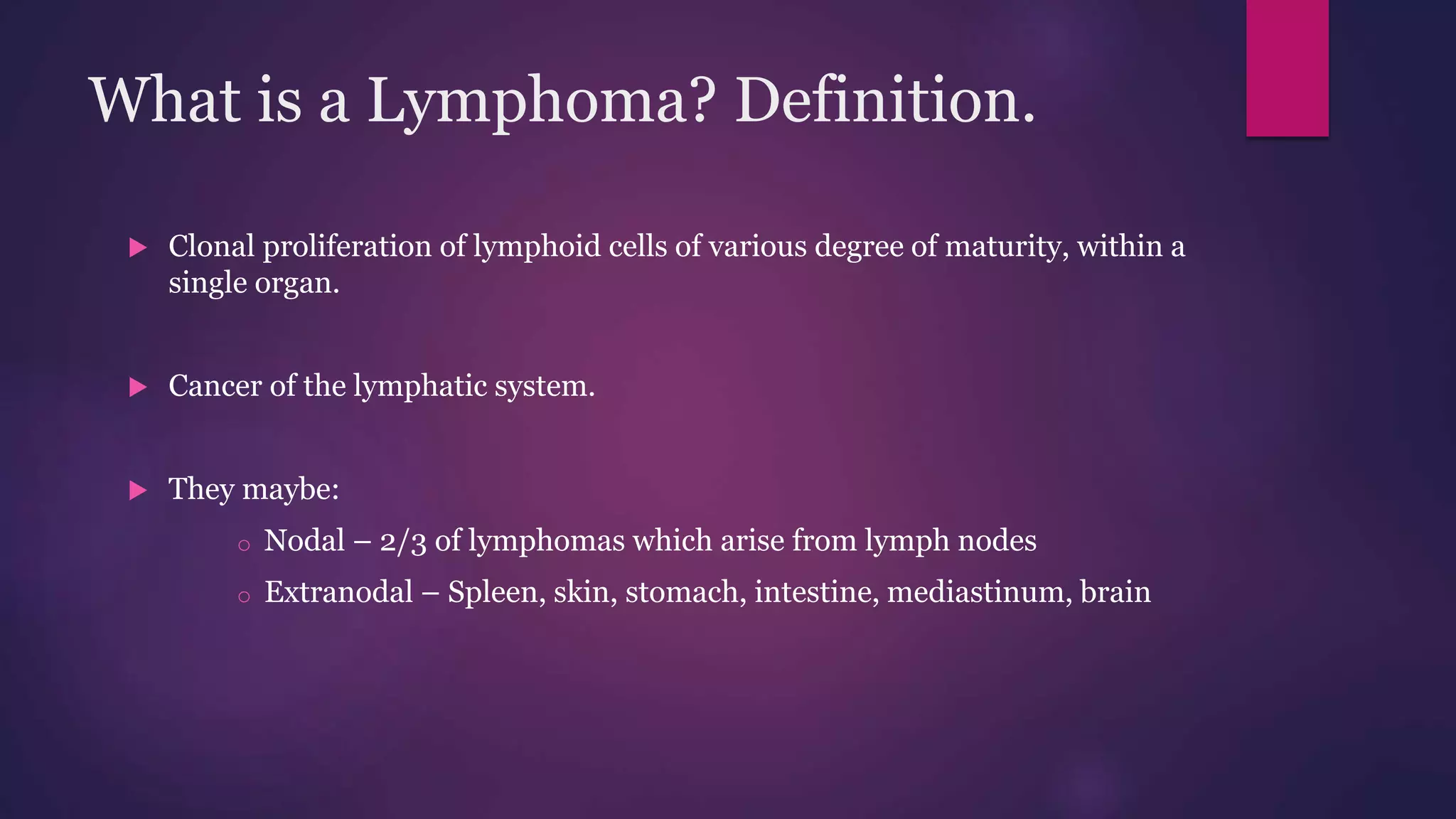 What is a Lymphoma? Definition.

▶ Clonal proliferation of lymphoid cells of various degree of maturity, within a single organ.

▶ Cancer of the lymphatic system.

▶ They maybe:
  ○ Nodal – 2/3 of lymphomas which arise from lymph nodes
  ○ Extranodal – Spleen, skin, stomach, intestine, mediastinum, brain